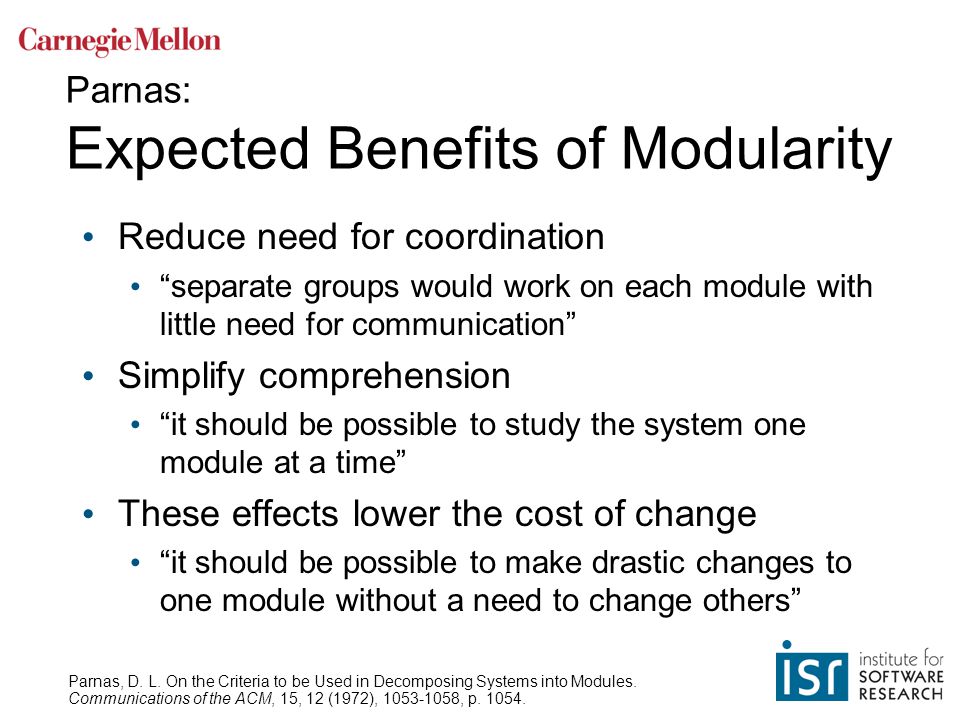 Carnegie Mellon

Parnas:
Expected Benefits of Modularity

• Reduce need for coordination
  • “separate groups would work on each module with little need for communication”
• Simplify comprehension
  • “it should be possible to study the system one module at a time”
• These effects lower the cost of change
  • “it should be possible to make drastic changes to one module without a need to change others”

Parnas, D. L. On the Criteria to be Used in Decomposing Systems into Modules. Communications of the ACM, 15, 12 (1972), 1053-1058, p. 1054.

isr institute for SOFTWARE RESEARCH